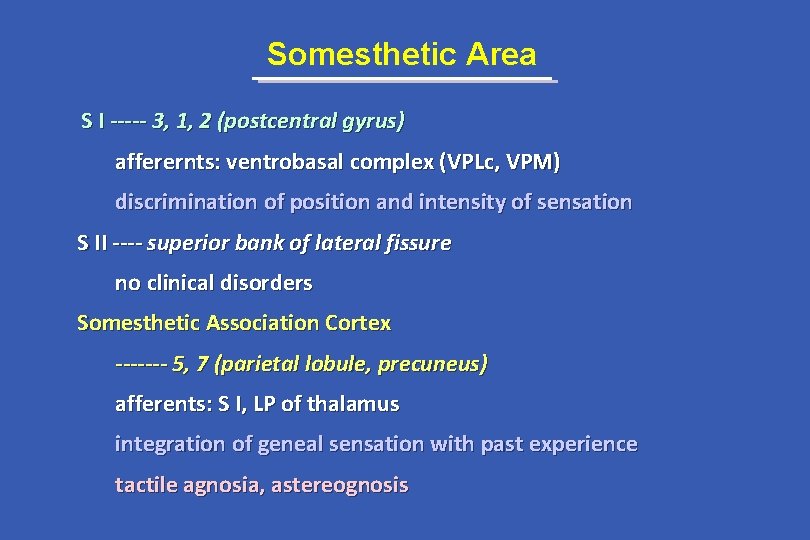 Somesthetic Area

S I ----- 3, 1, 2 (postcentral gyrus)

afferernts: ventrobasal complex (VPLc, VPM)

discrimination of position and intensity of sensation

S II ---- superior bank of lateral fissure

no clinical disorders

Somesthetic Association Cortex

------- 5, 7 (parietal lobule, precuneus)

afferents: S I, LP of thalamus

integration of geneal sensation with past experience

tactile agnosia, astereognosis